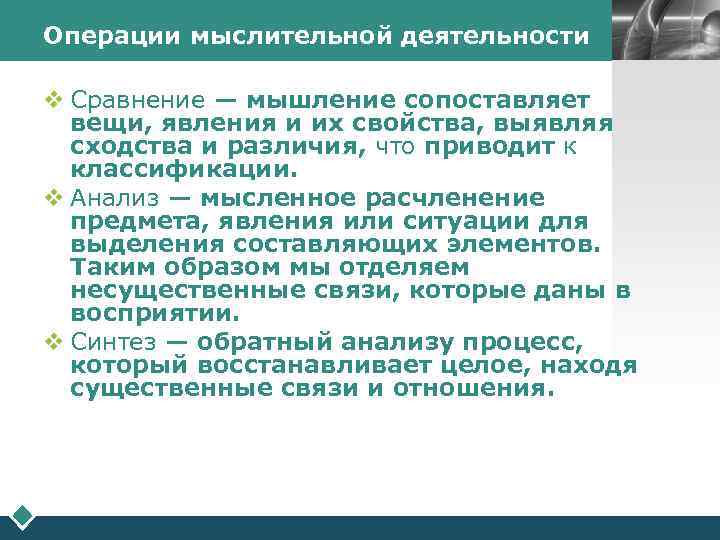 Операции мыслительной деятельности

❖ Сравнение — мышление сопоставляет вещи, явления и их свойства, выявляя сходства и различия, что приводит к классификации.

❖ Анализ — мысленное расчленение предмета, явления или ситуации для выделения составляющих элементов. Таким образом мы отделяем несущественные связи, которые даны в восприятии.

❖ Синтез — обратный анализу процесс, который восстанавливает целое, находя существенные связи и отношения.